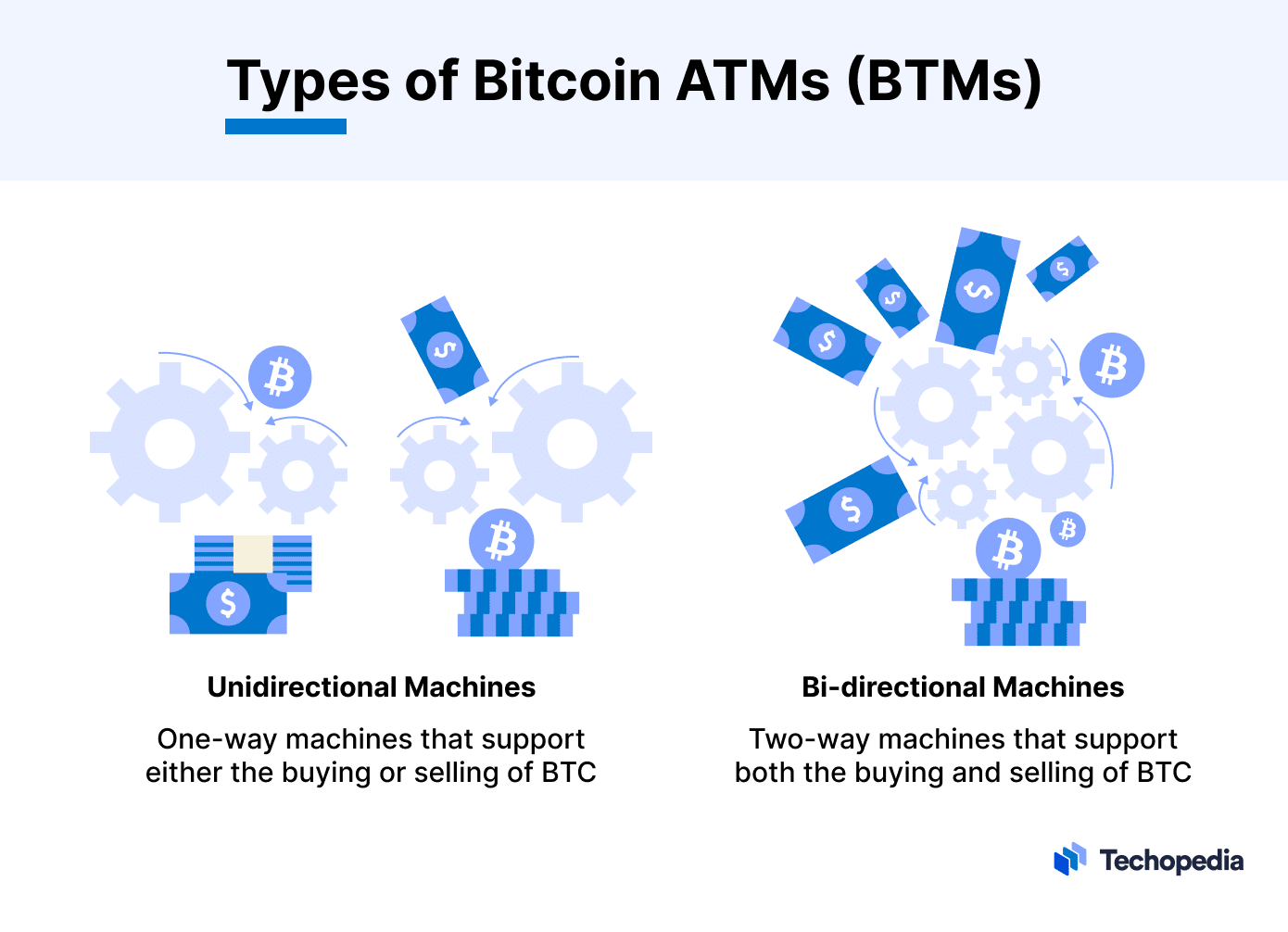 Types of Bitcoin ATMs (BTMs)

Unidirectional Machines

One-way machines that support either the buying or selling of BTC

Bi-directional Machines

Two-way machines that support both the buying and selling of BTC

Techopedia